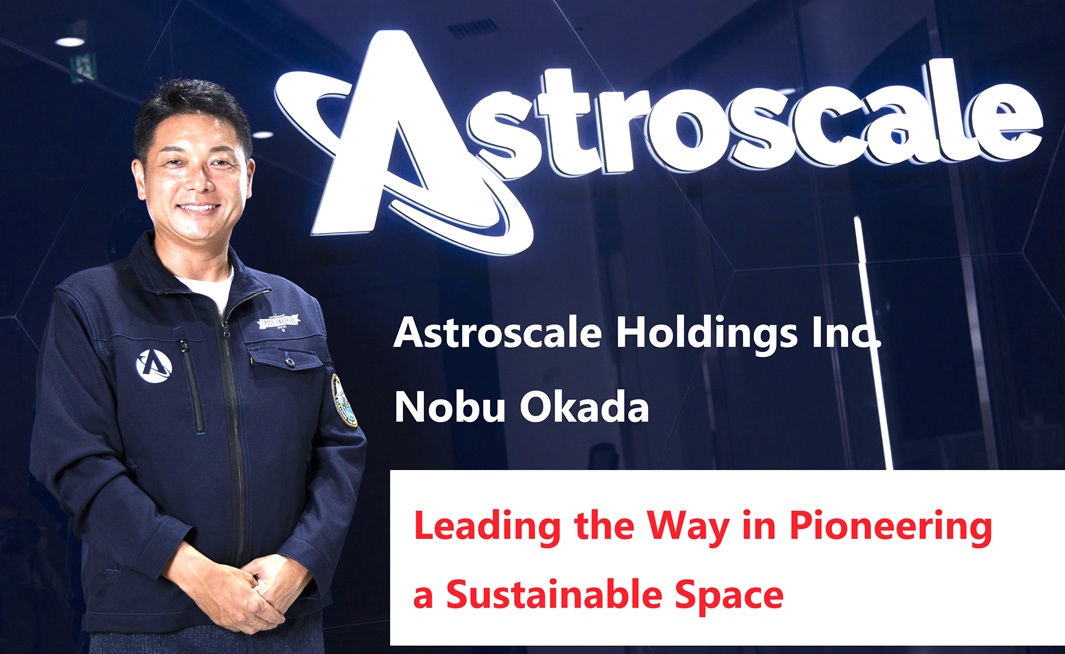 Astroscale

Astroscale Holdings Inc.

Nobu Okada

Leading the Way in Pioneering a Sustainable Space